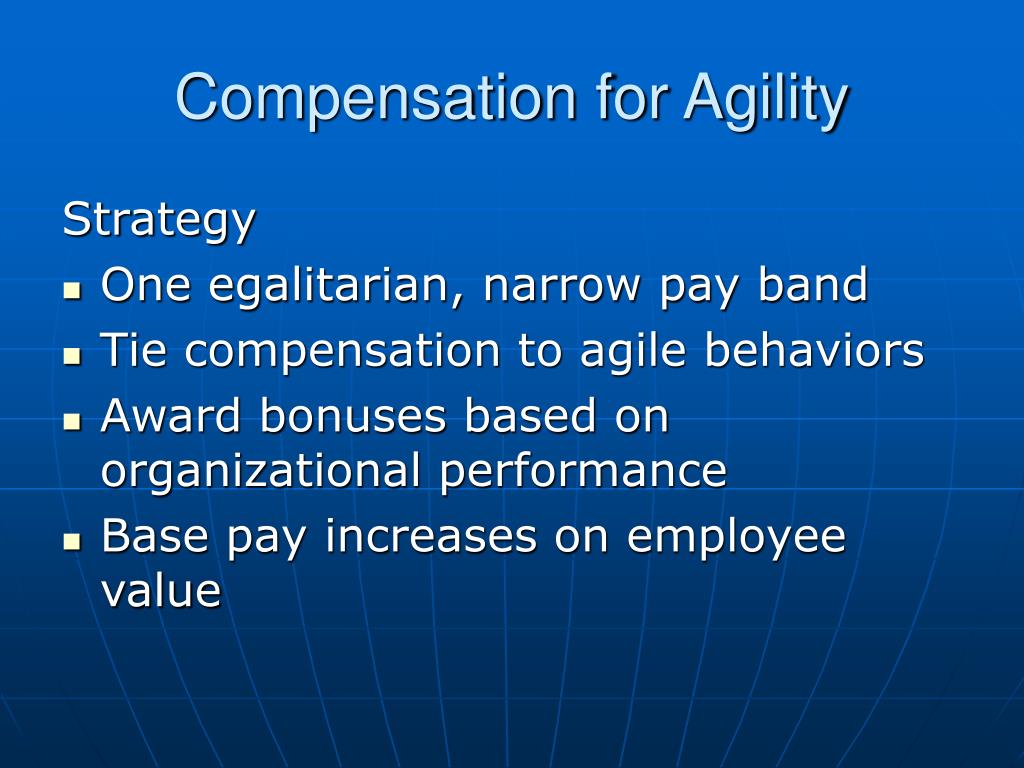 Compensation for Agility

Strategy

- One egalitarian, narrow pay band
- Tie compensation to agile behaviors
- Award bonuses based on organizational performance
- Base pay increases on employee value